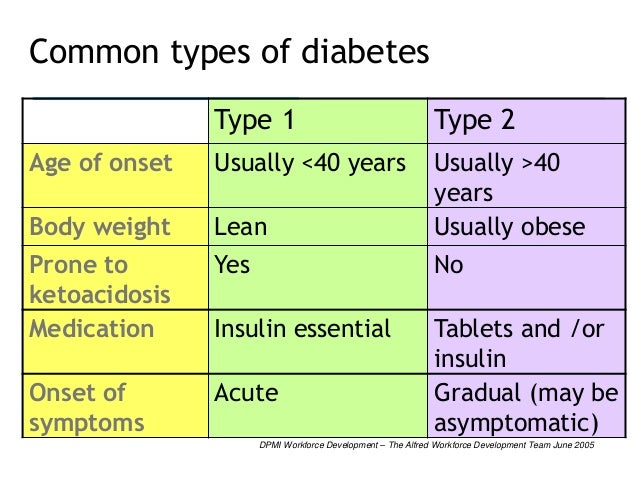 Common types of diabetes

| | Type 1 | Type 2 |
|---|---|---|
| Age of onset | Usually <40 years | Usually >40 years |
| Body weight | Lean | Usually obese |
| Prone to ketoacidosis | Yes | No |
| Medication | Insulin essential | Tablets and /or insulin |
| Onset of symptoms | Acute | Gradual (may be asymptomatic) |

DPMI Workforce Development – The Alfred Workforce Development Team June 2005